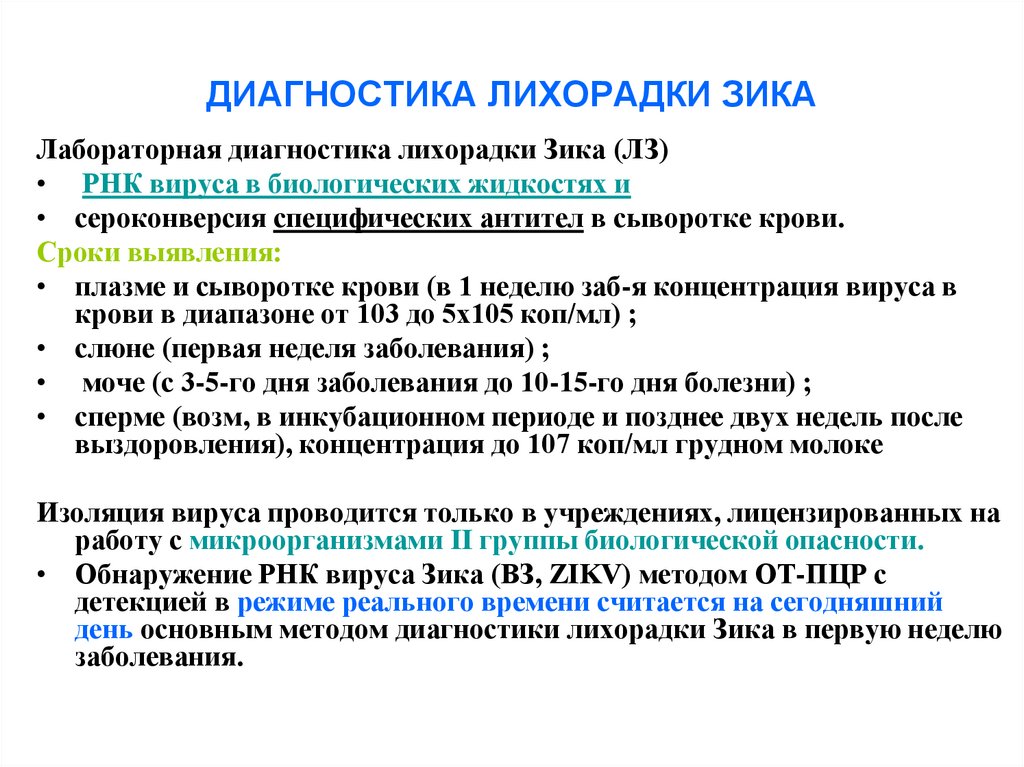 ДИАГНОСТИКА ЛИХОРАДКИ ЗИКА

Лабораторная диагностика лихорадки Зика (ЛЗ)

• РНК вируса в биологических жидкостях и
• сероконверсия специфических антител в сыворотке крови.

Сроки выявления:

• плазме и сыворотке крови (в 1 неделю заб-я концентрация вируса в крови в диапазоне от 103 до 5х105 коп/мл) ;
• слюне (первая неделя заболевания) ;
• моче (с 3-5-го дня заболевания до 10-15-го дня болезни) ;
• сперме (возм, в инкубационном периоде и позднее двух недель после выздоровления), концентрация до 107 коп/мл грудном молоке

Изоляция вируса проводится только в учреждениях, лицензированных на работу с микроорганизмами II группы биологической опасности.

• Обнаружение РНК вируса Зика (ВЗ, ZIKV) методом ОТ-ПЦР с детекцией в режиме реального времени считается на сегодняшний день основным методом диагностики лихорадки Зика в первую неделю заболевания.